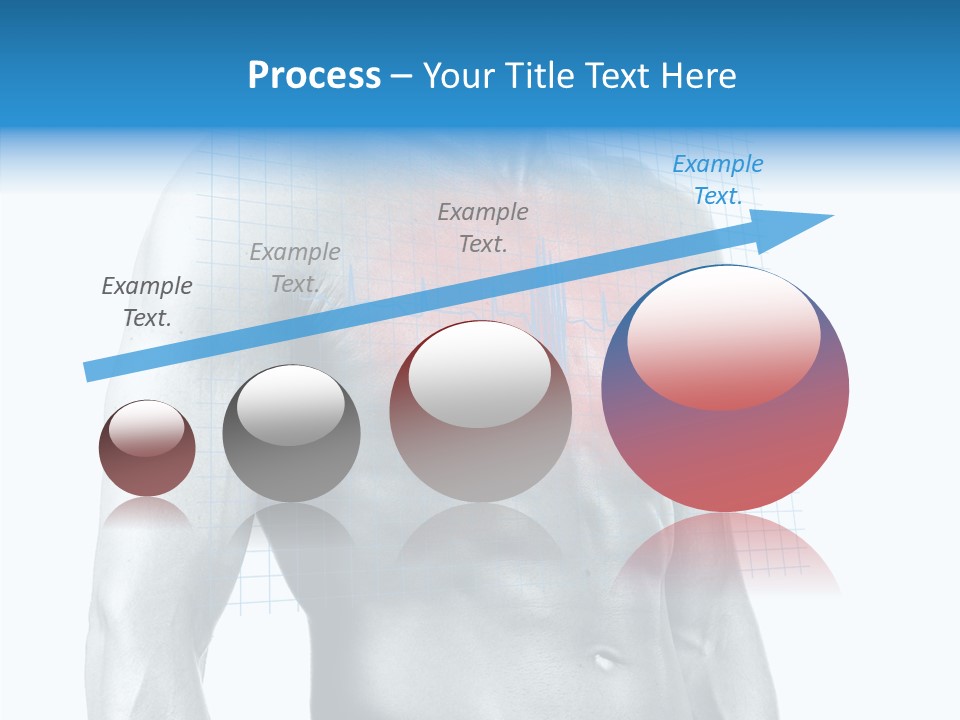 Process – Your Title Text Here

Example Text.

Example Text.

Example Text.

Example Text.